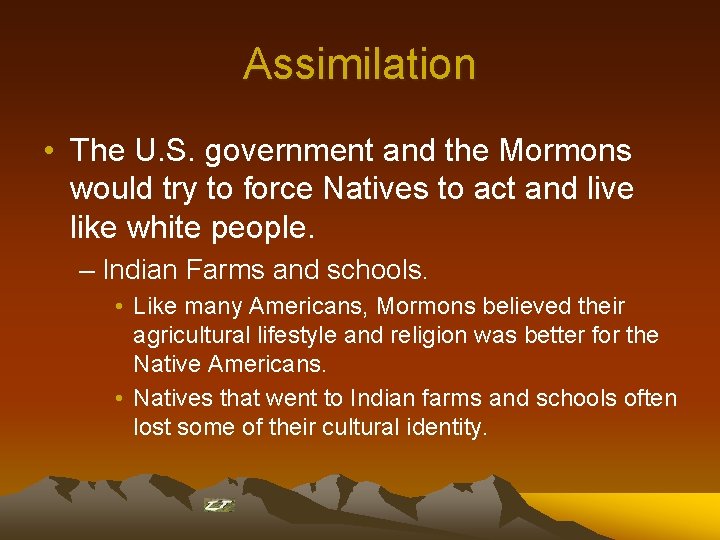 Assimilation

• The U.S. government and the Mormons would try to force Natives to act and live like white people.

– Indian Farms and schools.

• Like many Americans, Mormons believed their agricultural lifestyle and religion was better for the Native Americans.

• Natives that went to Indian farms and schools often lost some of their cultural identity.